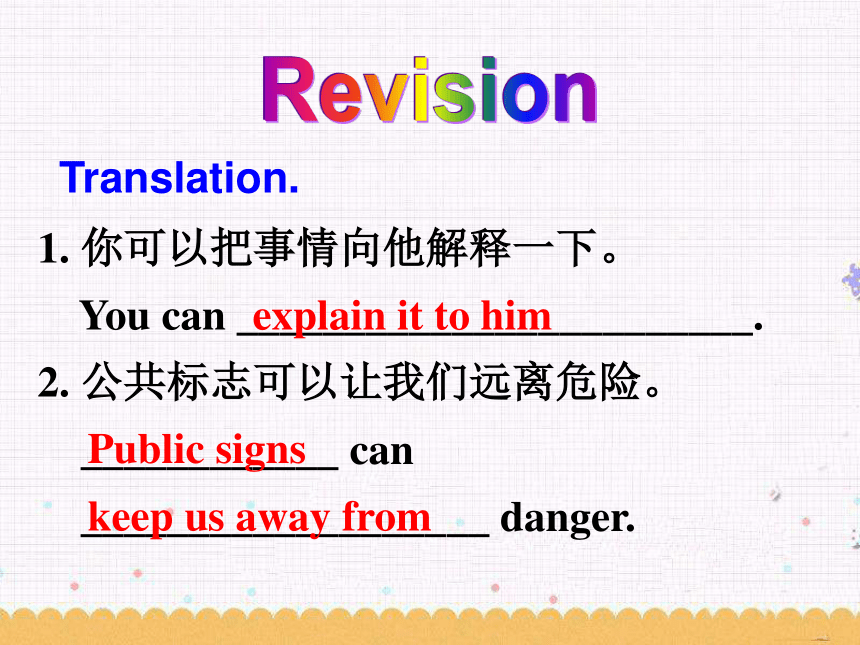 Revision

Translation.

1. 你可以把事情向他解释一下。

You can explain it to him.

2. 公共标志可以让我们远离危险。

Public signs can

keep us away from danger.